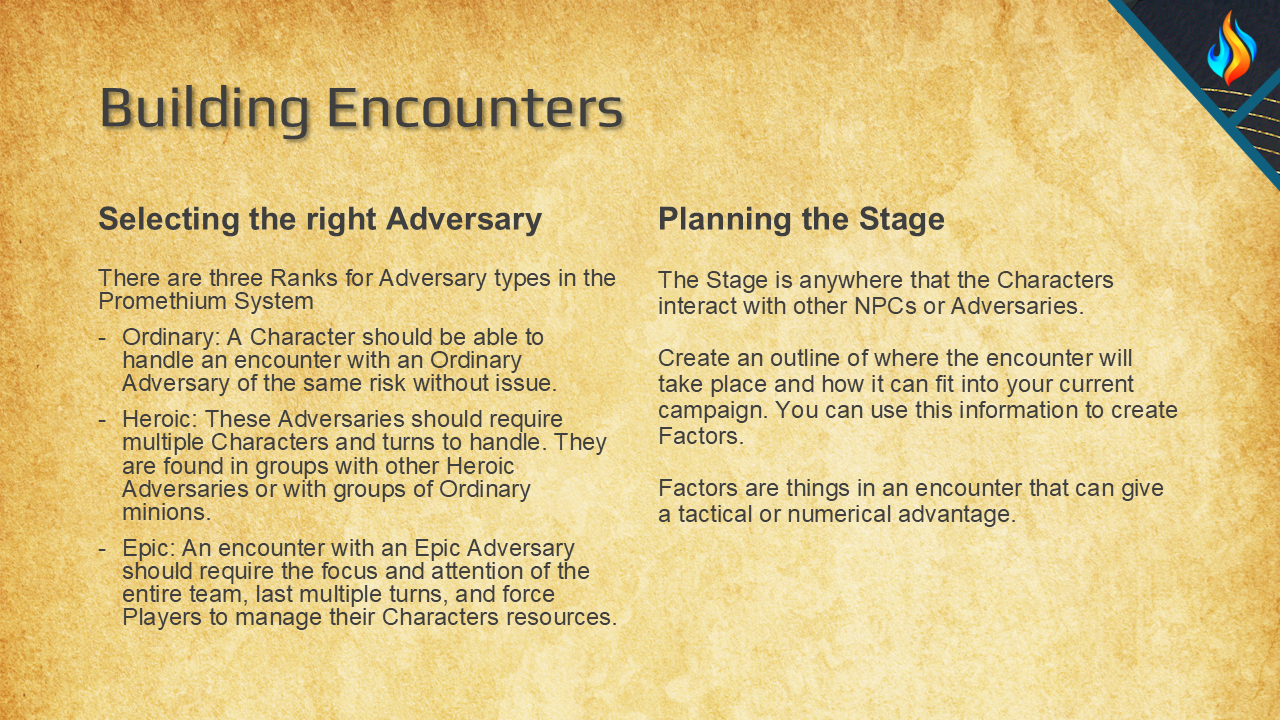 Building Encounters

Selecting the right Adversary

There are three Ranks for Adversary types in the Promethium System

- Ordinary: A Character should be able to handle an encounter with an Ordinary Adversary of the same risk without issue.
- Heroic: These Adversaries should require multiple Characters and turns to handle. They are found in groups with other Heroic Adversaries or with groups of Ordinary minions.
- Epic: An encounter with an Epic Adversary should require the focus and attention of the entire team, last multiple turns, and force Players to manage their Characters resources.

Planning the Stage

The Stage is anywhere that the Characters interact with other NPCs or Adversaries.

Create an outline of where the encounter will take place and how it can fit into your current campaign. You can use this information to create Factors.

Factors are things in an encounter that can give a tactical or numerical advantage.